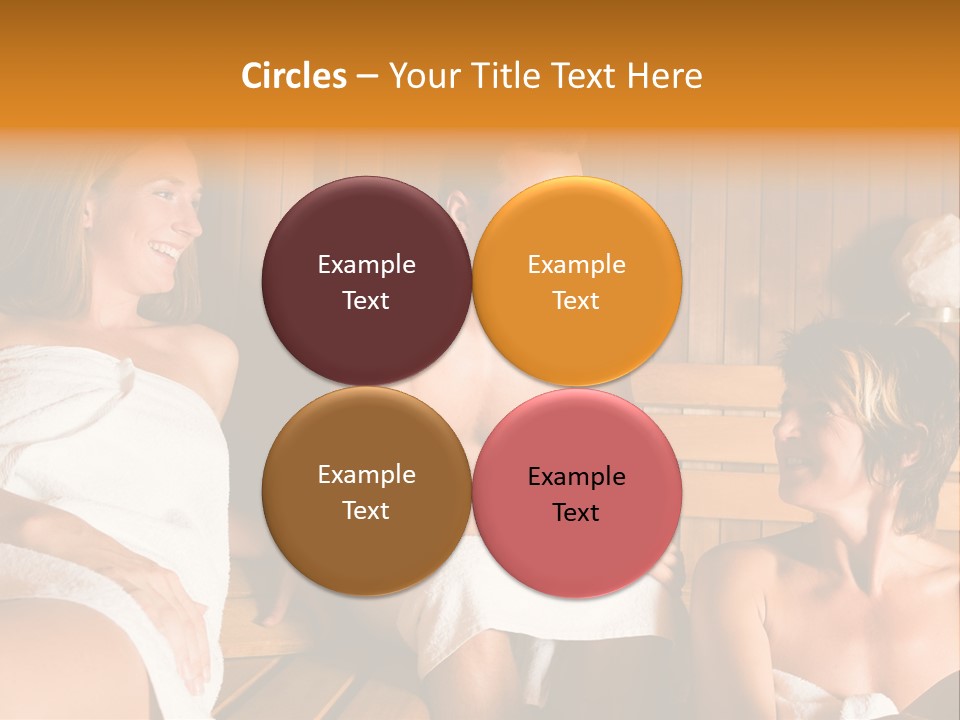 Circles – Your Title Text Here

Example Text

Example Text

Example Text

Example Text